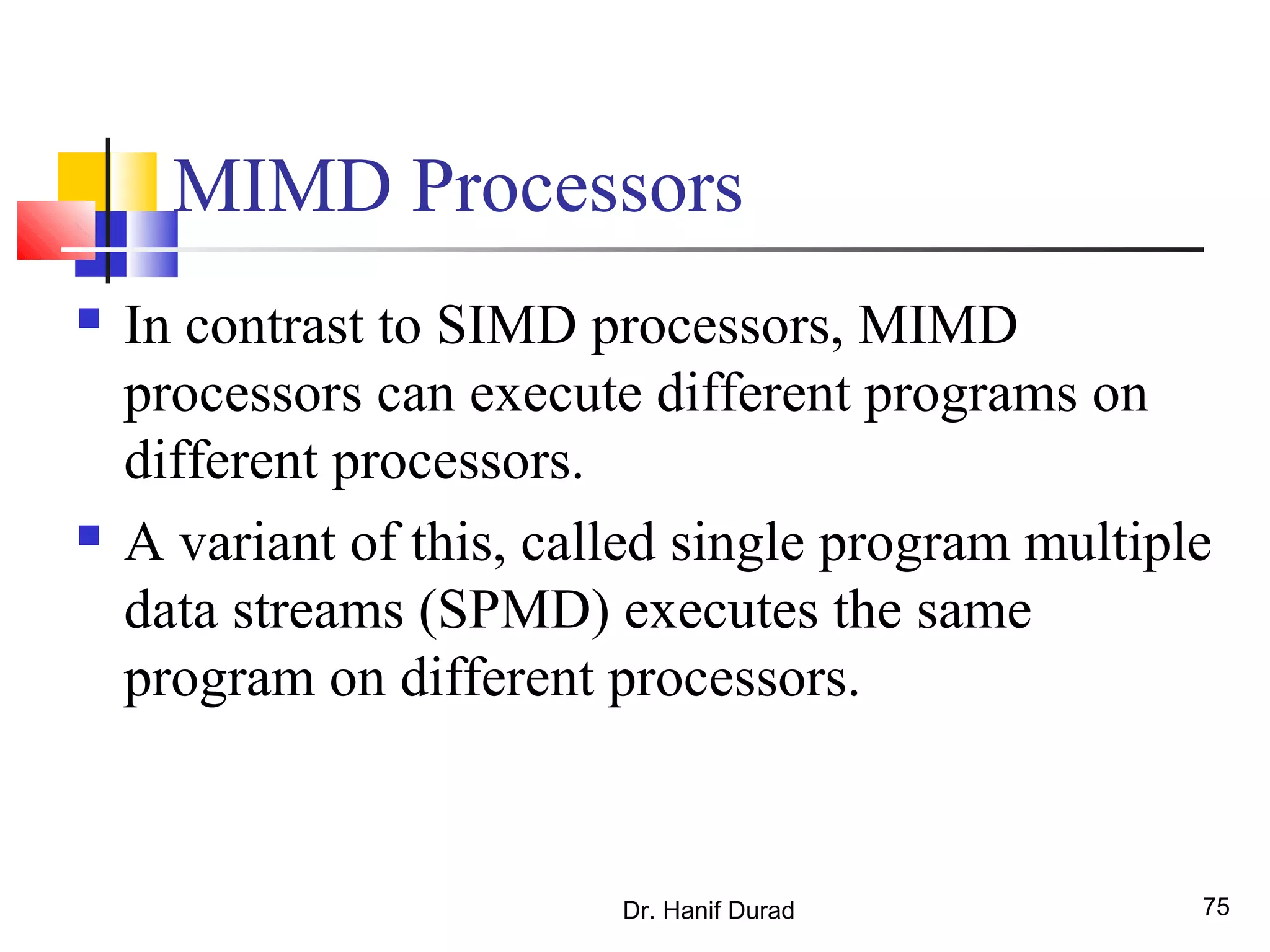 MIMD Processors

- In contrast to SIMD processors, MIMD processors can execute different programs on different processors.
- A variant of this, called single program multiple data streams (SPMD) executes the same program on different processors.

Dr. Hanif Durad

75